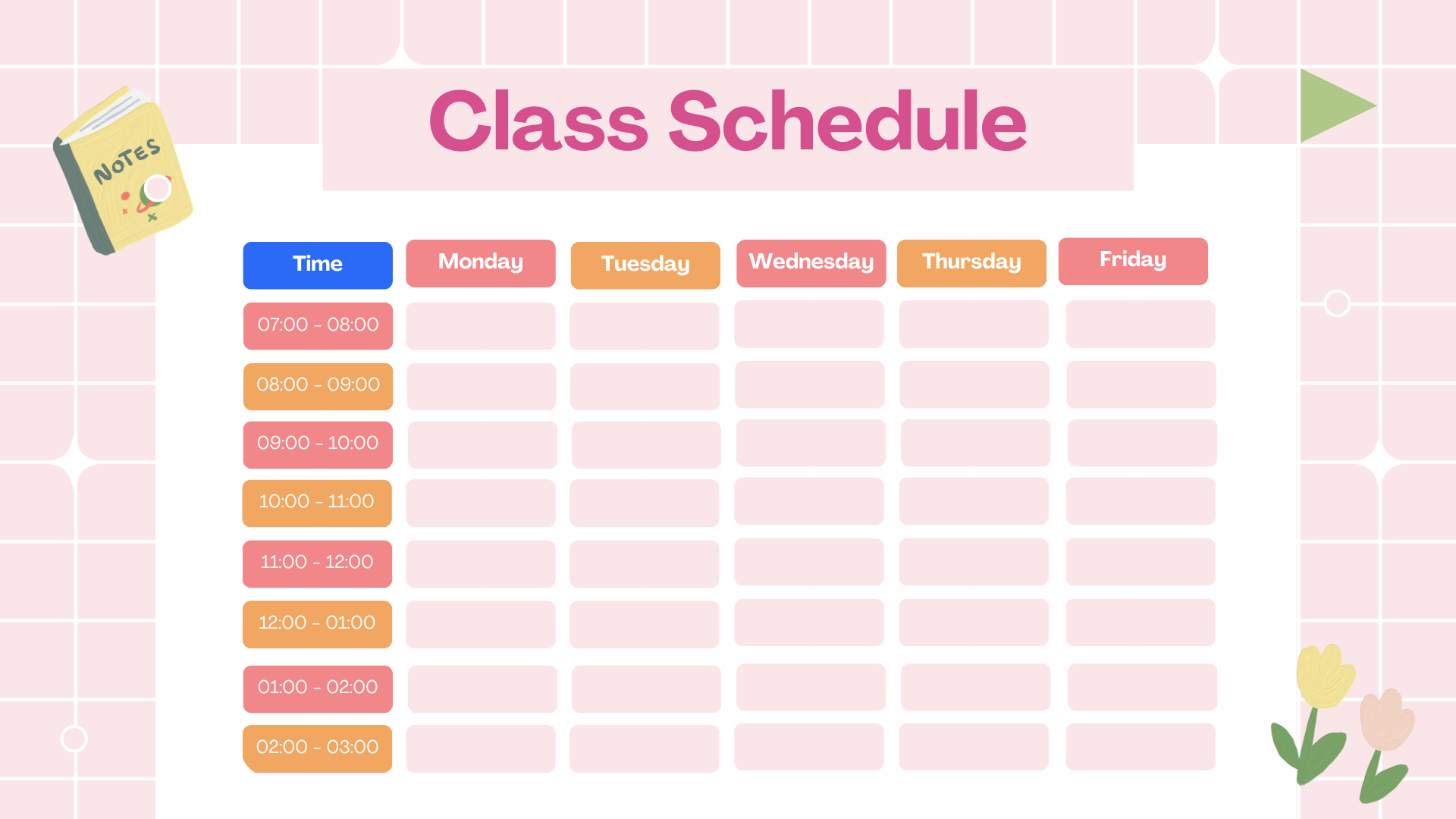 NOTES

Class Schedule

| Time | Monday | Tuesday | Wednesday | Thursday | Friday |
|---|---|---|---|---|---|
| 07:00 - 08:00 | | | | | |
| 08:00 - 09:00 | | | | | |
| 09:00 - 10:00 | | | | | |
| 10:00 - 11:00 | | | | | |
| 11:00 - 12:00 | | | | | |
| 12:00 - 01:00 | | | | | |
| 01:00 - 02:00 | | | | | |
| 02:00 - 03:00 | | | | | |